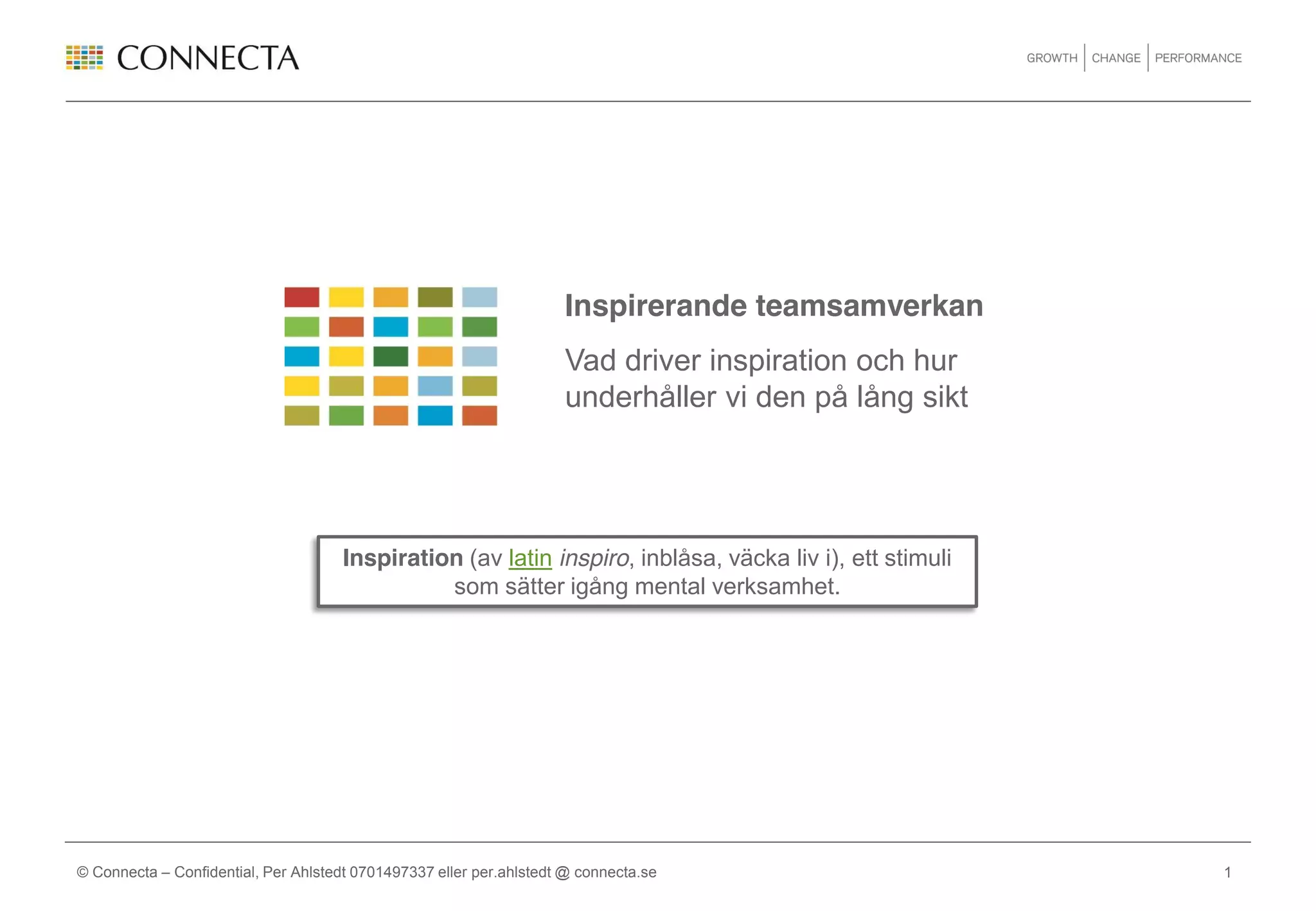 CONNECTA

GROWTH | CHANGE | PERFORMANCE

Inspirerande teamsamverkan

Vad driver inspiration och hur underhåller vi den på lång sikt

Inspiration (av latin inspiro, inblåsa, väcka liv i), ett stimuli som sätter igång mental verksamhet.

© Connecta – Confidential, Per Ahlstedt 0701497337 eller per.ahlstedt @ connecta.se

1